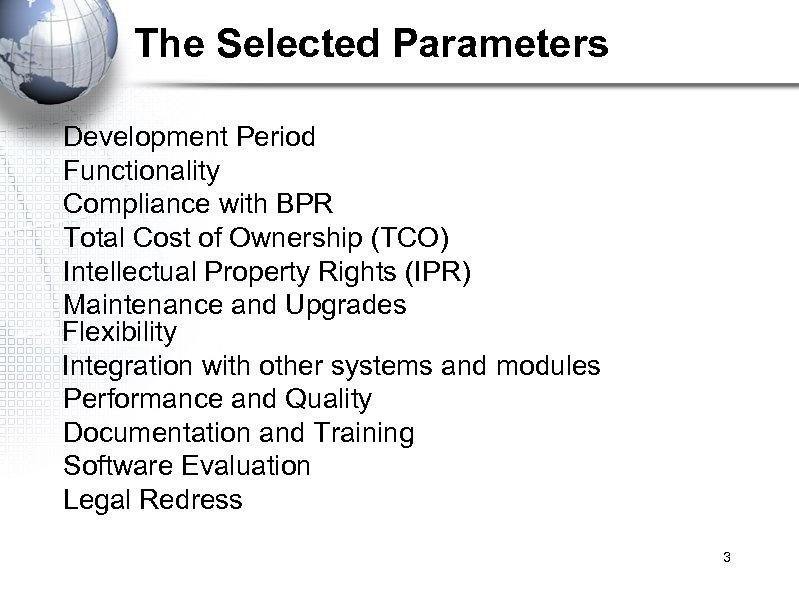 The Selected Parameters

Development Period
Functionality
Compliance with BPR
Total Cost of Ownership (TCO)
Intellectual Property Rights (IPR)
Maintenance and Upgrades
Flexibility
Integration with other systems and modules
Performance and Quality
Documentation and Training
Software Evaluation
Legal Redress

3